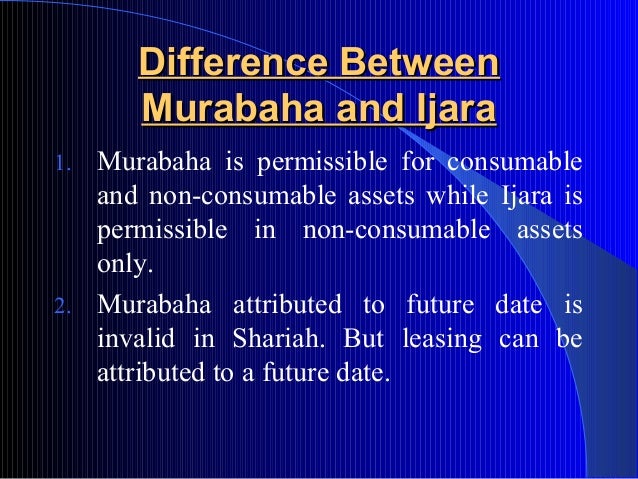 Difference Between Murabaha and Ijara

1. Murabaha is permissible for consumable and non-consumable assets while Ijara is permissible in non-consumable assets only.

2. Murabaha attributed to future date is invalid in Shariah. But leasing can be attributed to a future date.